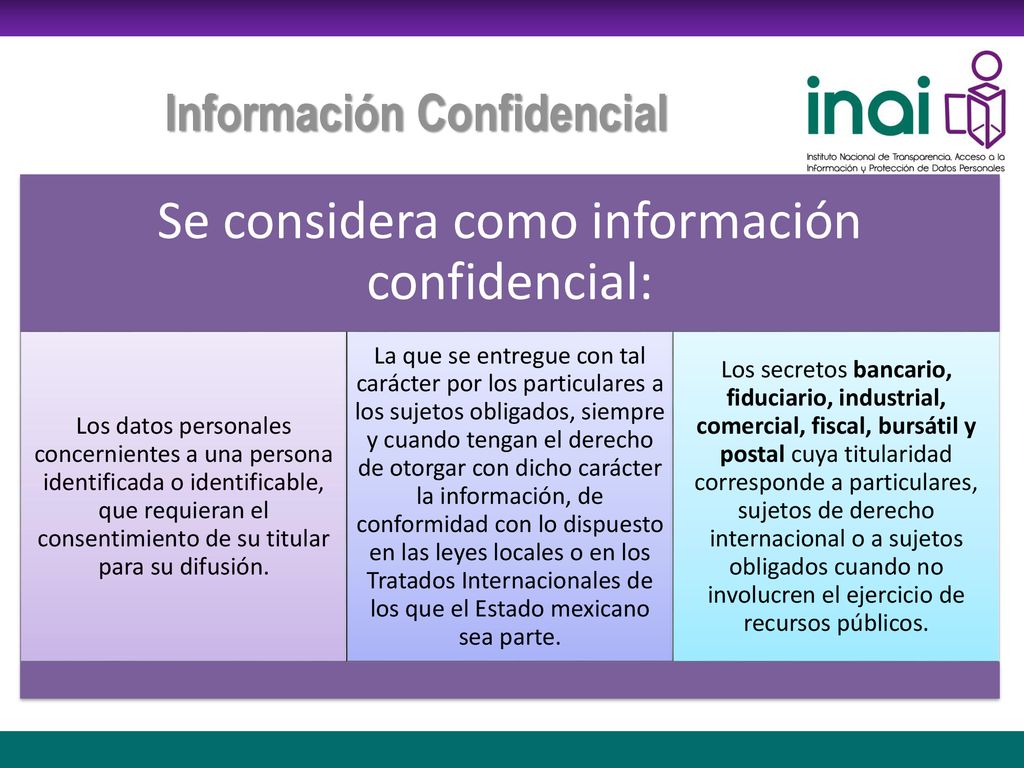 Información Confidencial

inai

Instituto Nacional de Transparencia, Acceso a la Información y Protección de Datos Personales

Se considera como información confidencial:

Los datos personales concernientes a una persona identificada o identificable, que requieran el consentimiento de su titular para su difusión.

La que se entregue con tal carácter por los particulares a los sujetos obligados, siempre y cuando tengan el derecho de otorgar con dicho carácter la información, de conformidad con lo dispuesto en las leyes locales o en los Tratados Internacionales de los que el Estado mexicano sea parte.

Los secretos bancario, fiduciario, industrial, comercial, fiscal, bursátil y postal cuya titularidad corresponde a particulares, sujetos de derecho internacional o a sujetos obligados cuando no involucren el ejercicio de recursos públicos.